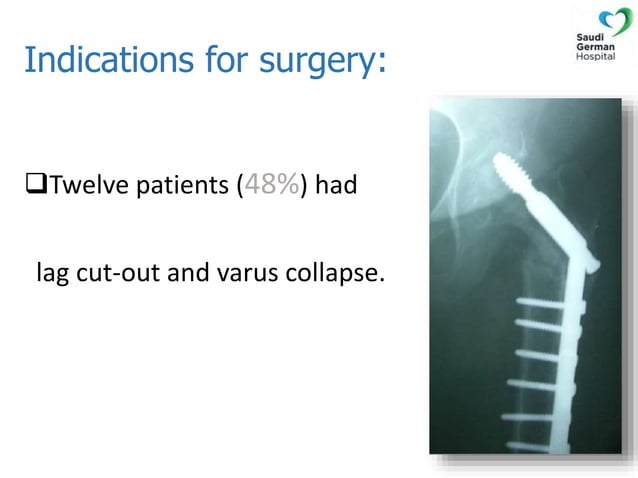 Saudi German Hospital

Indications for surgery:

❑Twelve patients (48%) had

lag cut-out and varus collapse.